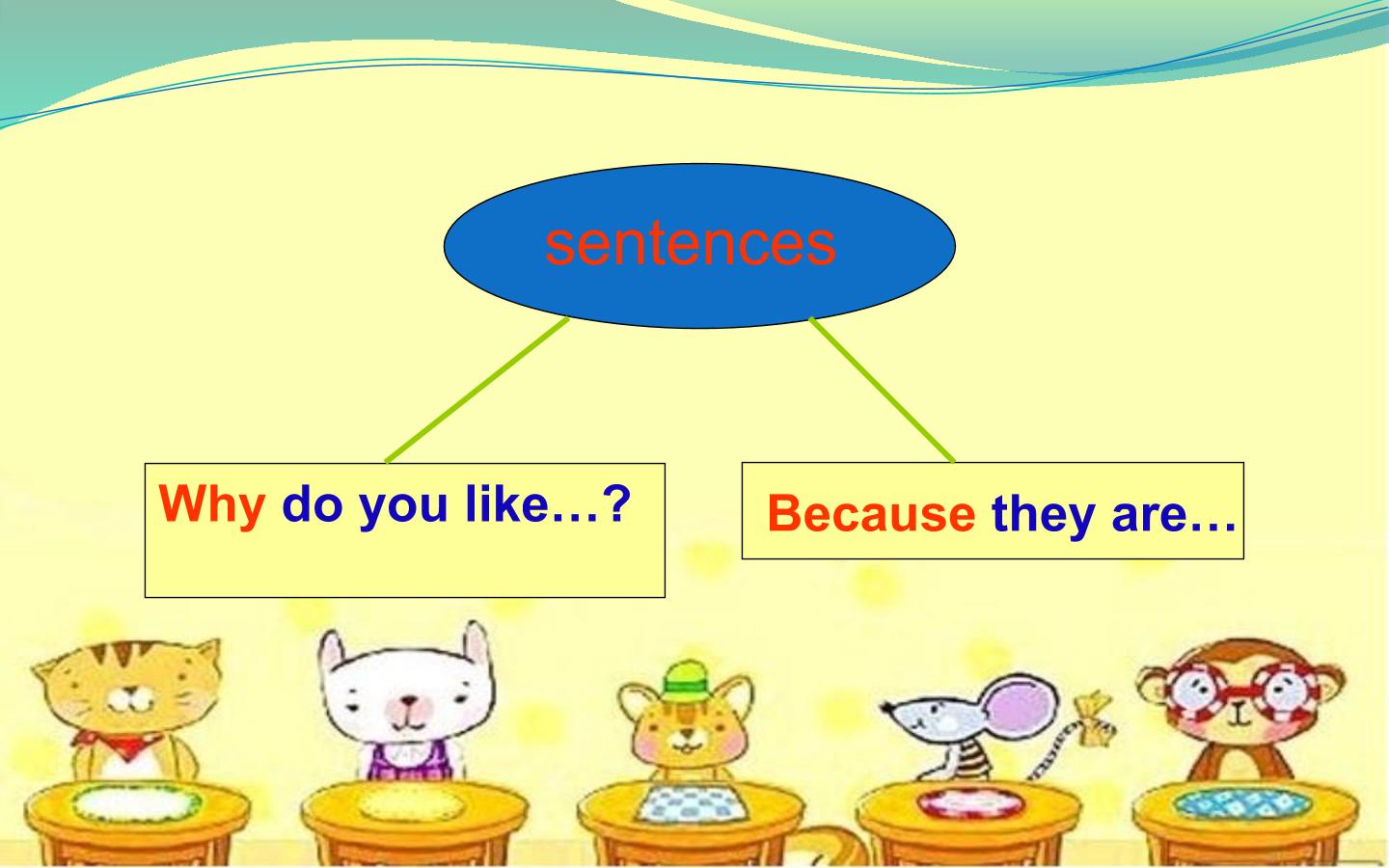 sentences

Why do you like…?

Because they are…